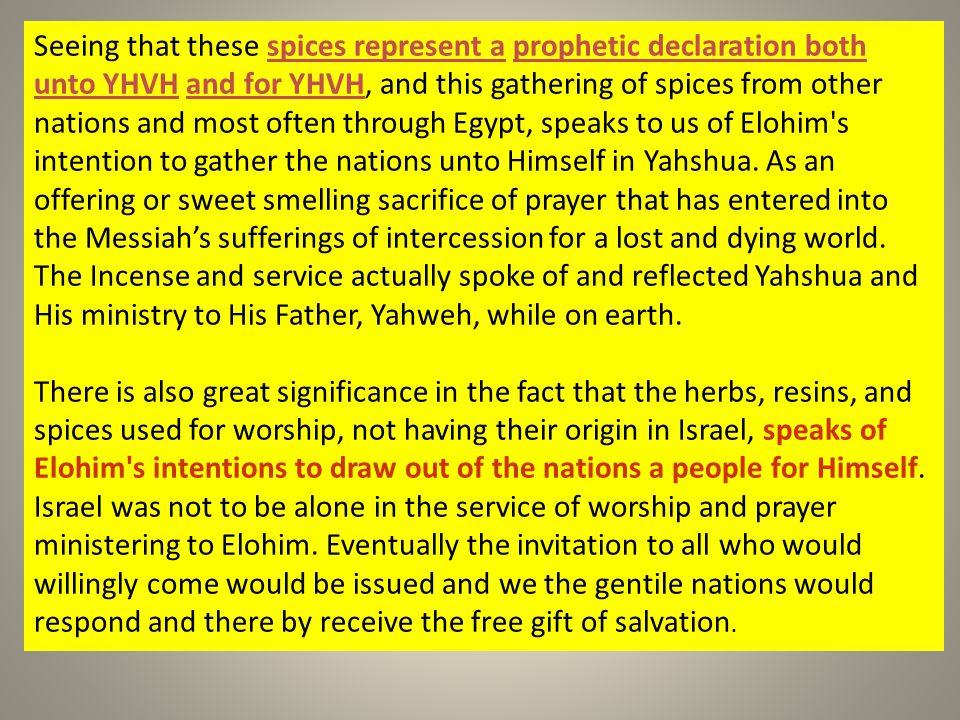 Seeing that these spices represent a prophetic declaration both unto YHVH and for YHVH, and this gathering of spices from other nations and most often through Egypt, speaks to us of Elohim's intention to gather the nations unto Himself in Yahshua. As an offering or sweet smelling sacrifice of prayer that has entered into the Messiah's sufferings of intercession for a lost and dying world. The Incense and service actually spoke of and reflected Yahshua and His ministry to His Father, Yahweh, while on earth.

There is also great significance in the fact that the herbs, resins, and spices used for worship, not having their origin in Israel, speaks of Elohim's intentions to draw out of the nations a people for Himself. Israel was not to be alone in the service of worship and prayer ministering to Elohim. Eventually the invitation to all who would willingly come would be issued and we the gentile nations would respond and there by receive the free gift of salvation.